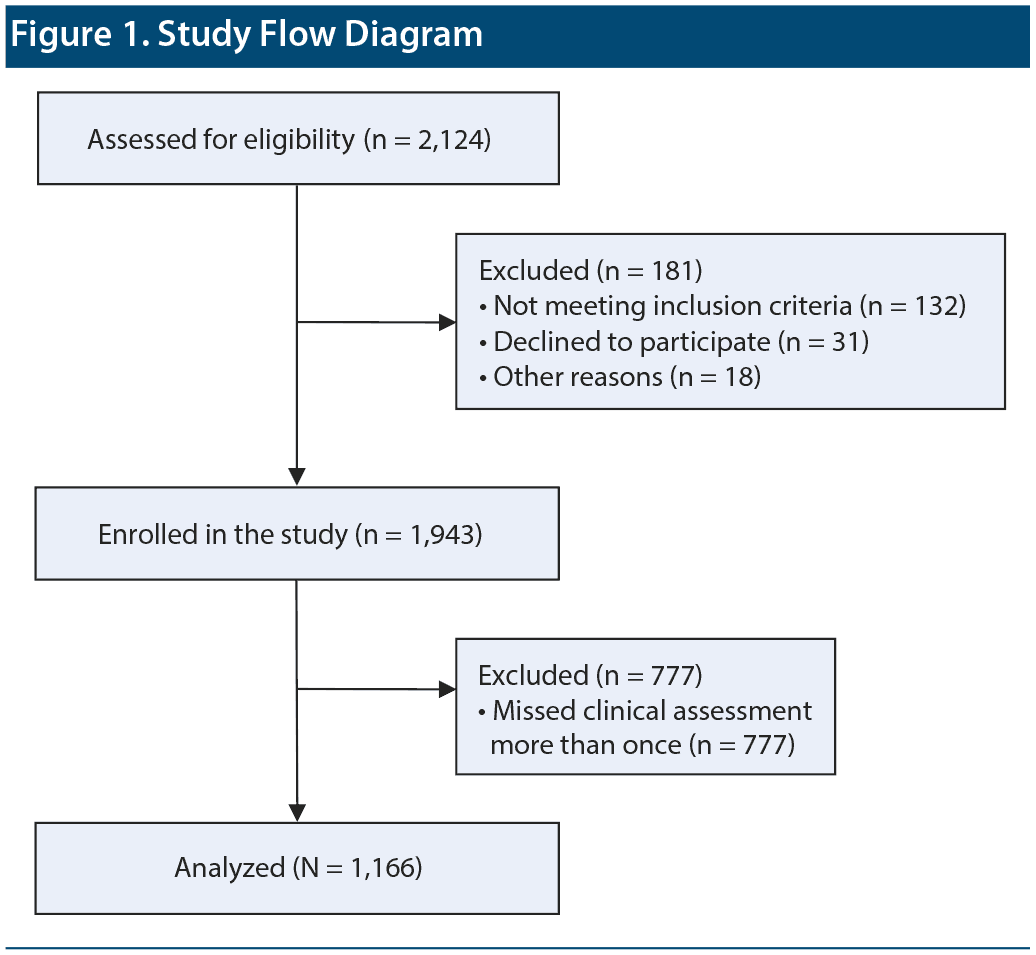 Figure 1. Study Flow Diagram

Assessed for eligibility (n = 2,124)

Excluded (n = 181)
• Not meeting inclusion criteria (n = 132)
• Declined to participate (n = 31)
• Other reasons (n = 18)

Enrolled in the study (n = 1,943)

Excluded (n = 777)
• Missed clinical assessment more than once (n = 777)

Analyzed (N = 1,166)